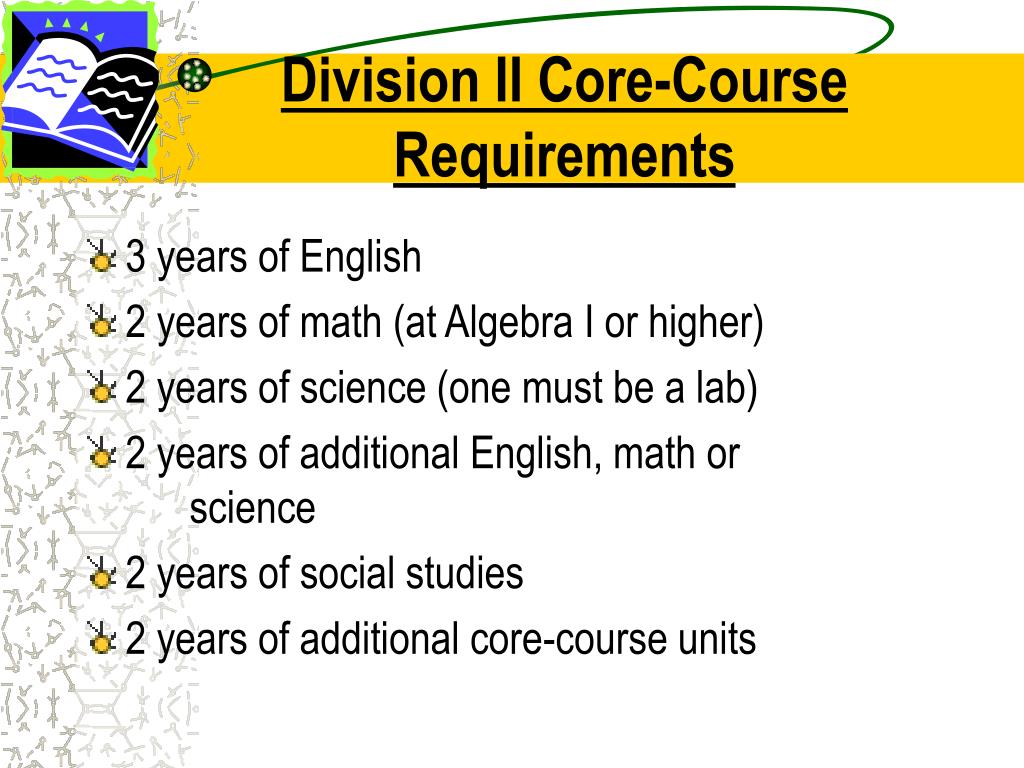 Division II Core-Course Requirements

3 years of English

2 years of math (at Algebra I or higher)

2 years of science (one must be a lab)

2 years of additional English, math or science

2 years of social studies

2 years of additional core-course units